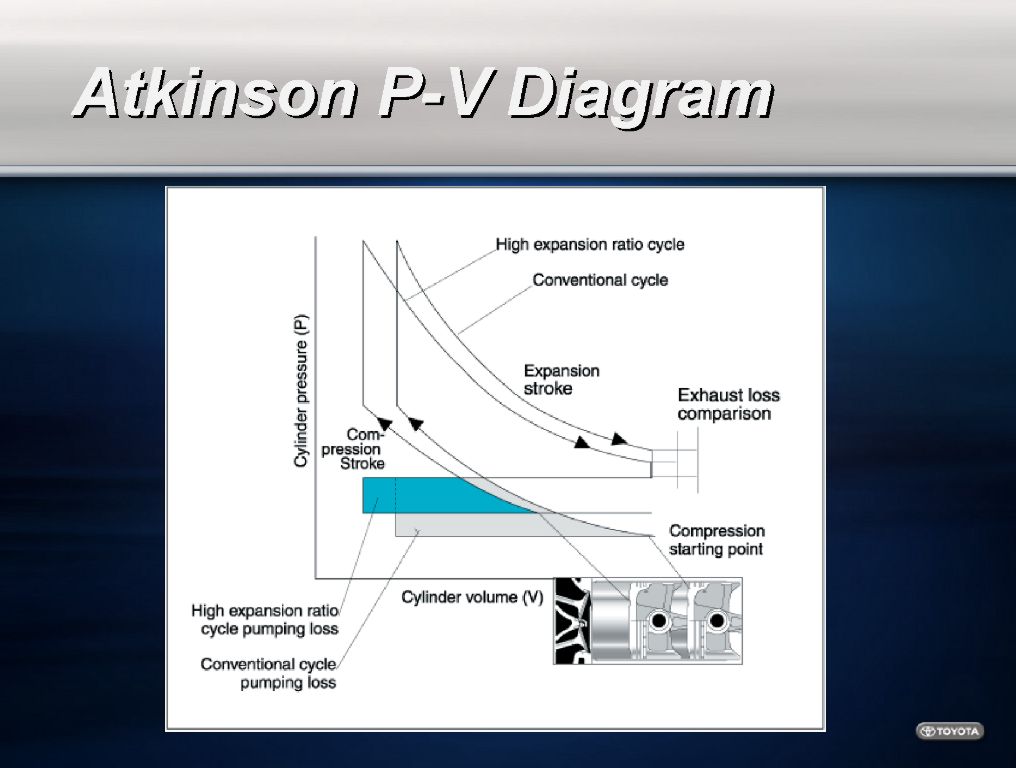 Atkinson P-V Diagram

High expansion ratio cycle

Conventional cycle

Cylinder pressure (P)

Expansion stroke

Exhaust loss comparison

Compression Stroke

Compression starting point

Cylinder volume (V)

High expansion ratio cycle pumping loss

Conventional cycle pumping loss

TOYOTA